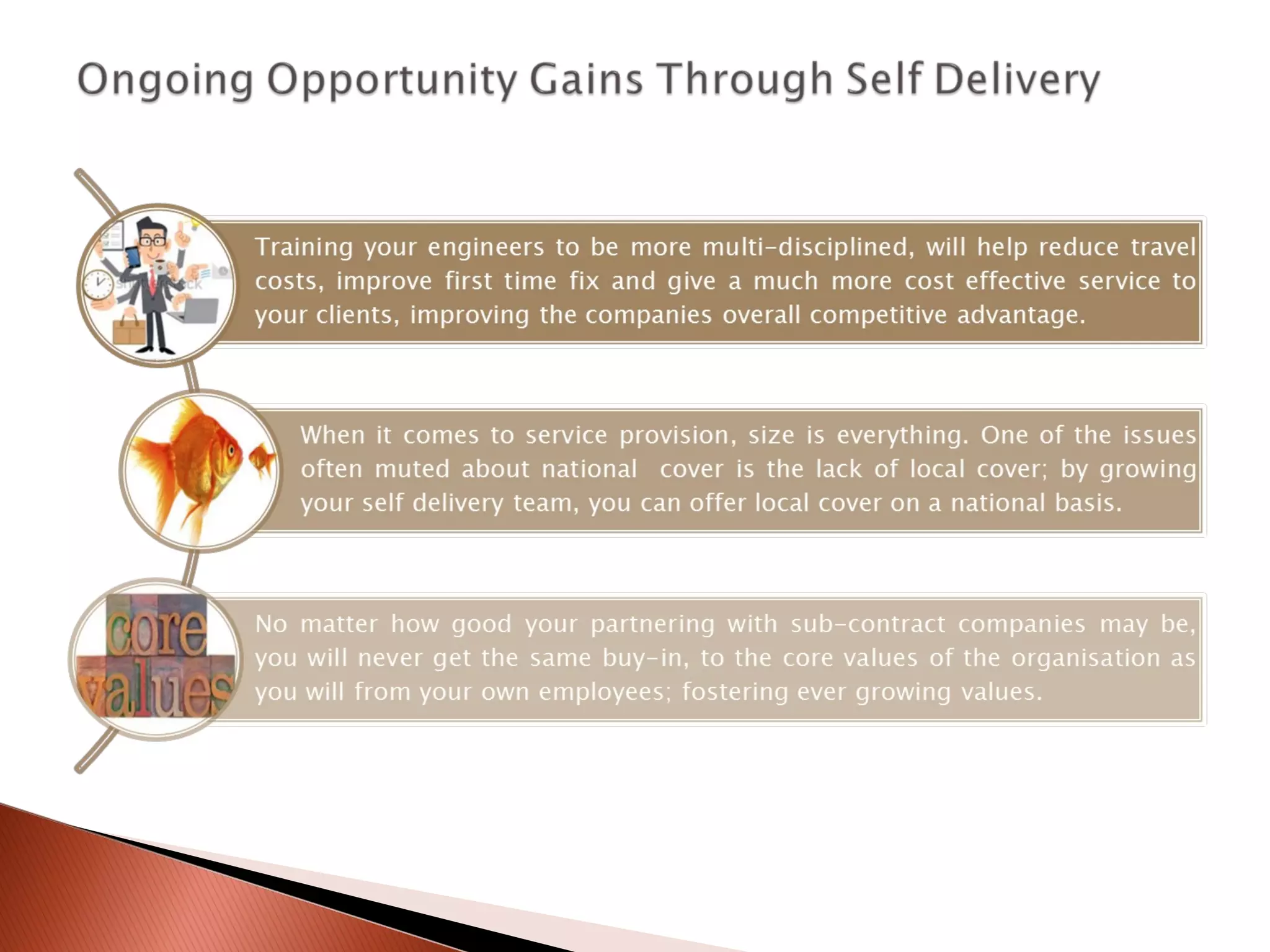 Ongoing Opportunity Gains Through Self Delivery

Training your engineers to be more multi-disciplined, will help reduce travel costs, improve first time fix and give a much more cost effective service to your clients, improving the companies overall competitive advantage.

When it comes to service provision, size is everything. One of the issues often muted about national cover is the lack of local cover; by growing your self delivery team, you can offer local cover on a national basis.

core values

No matter how good your partnering with sub-contract companies may be, you will never get the same buy-in, to the core values of the organisation as you will from your own employees; fostering ever growing values.